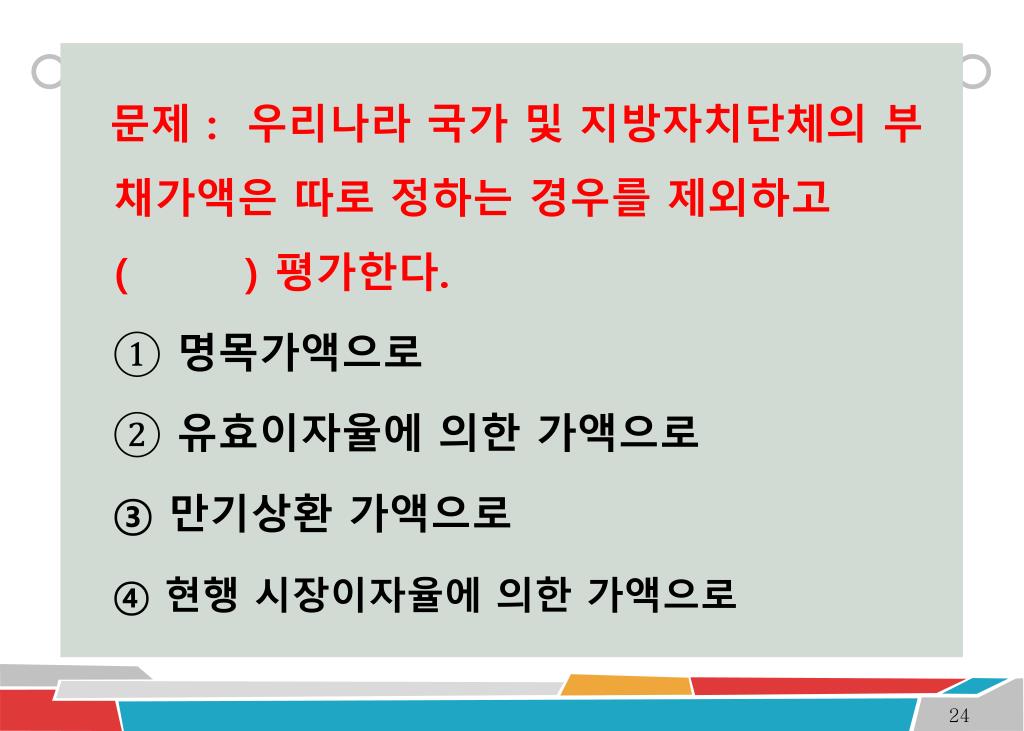 문제 : 우리나라 국가 및 지방자치단체의 부채가액은 따로 정하는 경우를 제외하고 (        ) 평가한다.

① 명목가액으로

② 유효이자율에 의한 가액으로

③ 만기상환 가액으로

④ 현행 시장이자율에 의한 가액으로

24